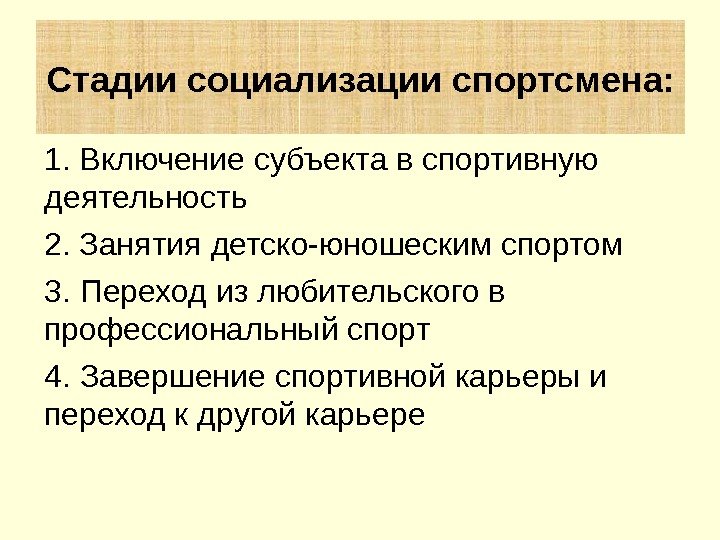 Стадии социализации спортсмена:

1. Включение субъекта в спортивную деятельность

2. Занятия детско-юношеским спортом

3. Переход из любительского в профессиональный спорт

4. Завершение спортивной карьеры и переход к другой карьере